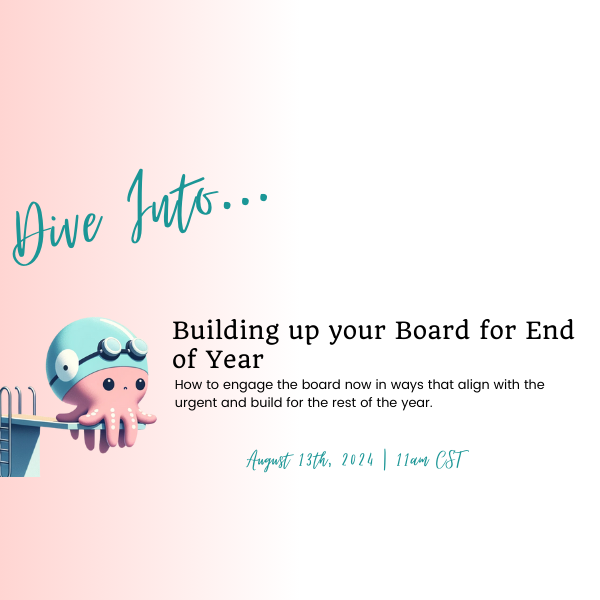 Dive Into...

Building up your Board for End of Year

How to engage the board now in ways that align with the urgent and build for the rest of the year.

August 13th, 2024 | 11am CST